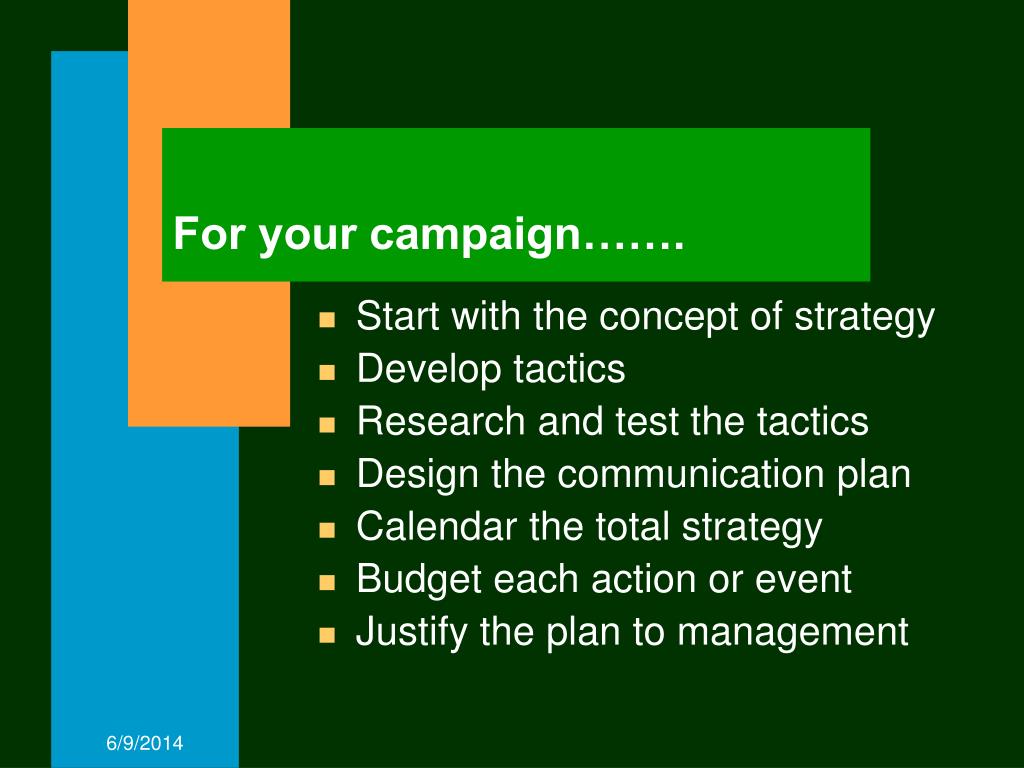 For your campaign…….

- Start with the concept of strategy
- Develop tactics
- Research and test the tactics
- Design the communication plan
- Calendar the total strategy
- Budget each action or event
- Justify the plan to management

6/9/2014